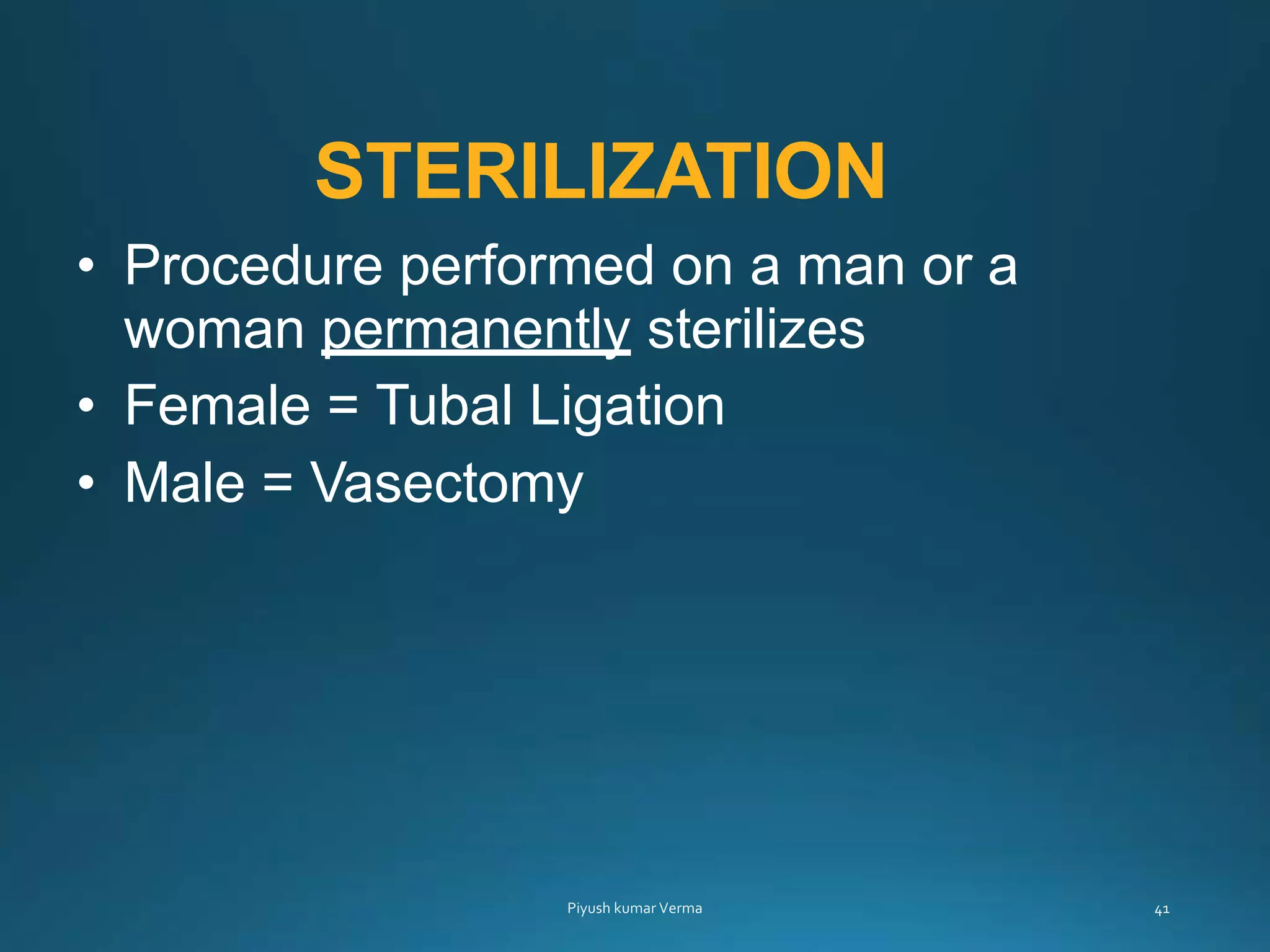 STERILIZATION

• Procedure performed on a man or a woman permanently sterilizes
• Female = Tubal Ligation
• Male = Vasectomy

Piyush kumar Verma

41